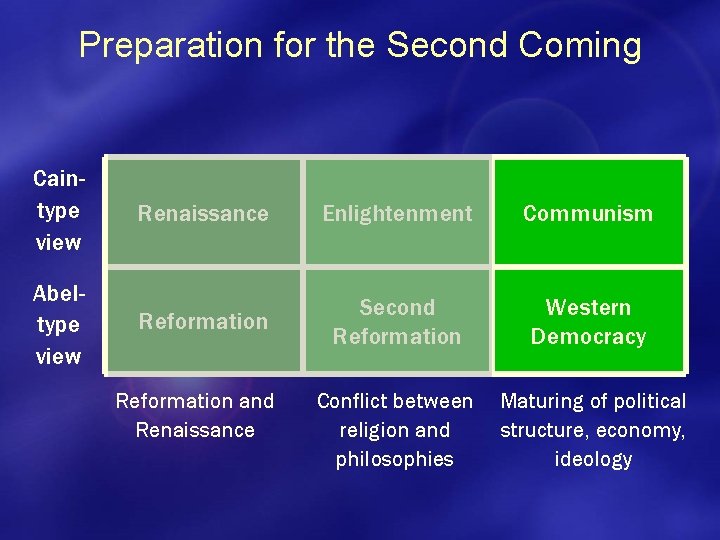 Preparation for the Second Coming

| | | | |
|---|---|---|---|
| Cain-type view | Renaissance | Enlightenment | Communism |
| Abel-type view | Reformation | Second Reformation | Western Democracy |
| | Reformation and Renaissance | Conflict between religion and philosophies | Maturing of political structure, economy, ideology |